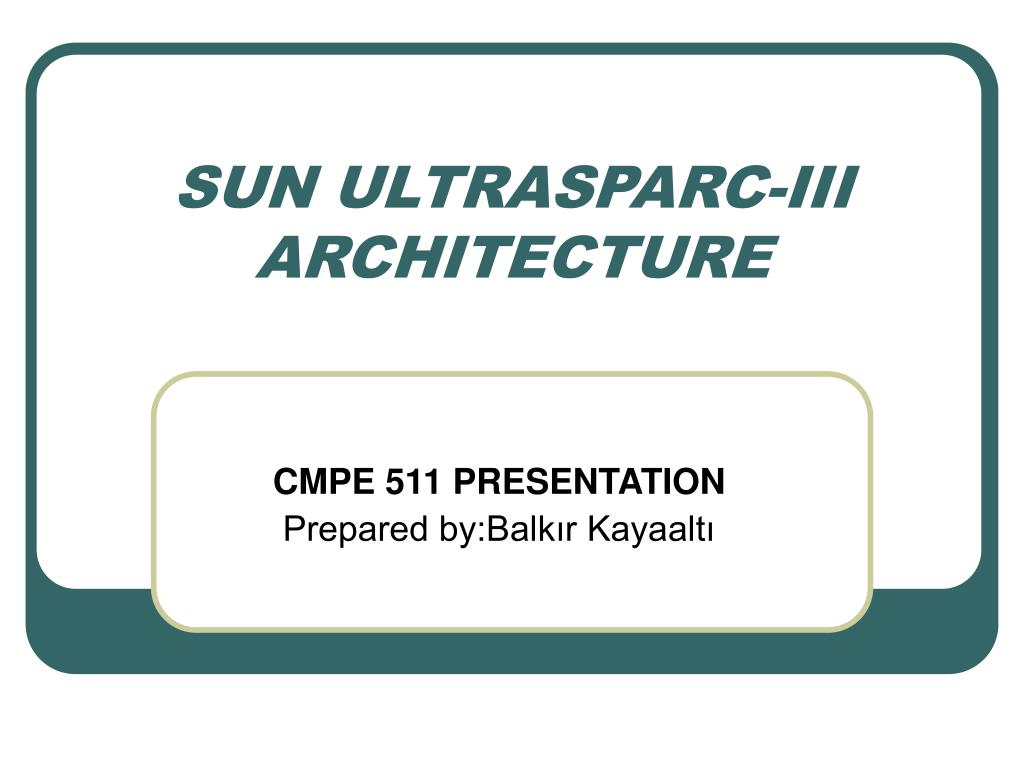 SUN ULTRASPARC-III ARCHITECTURE

CMPE 511 PRESENTATION
Prepared by:Balkır Kayaaltı